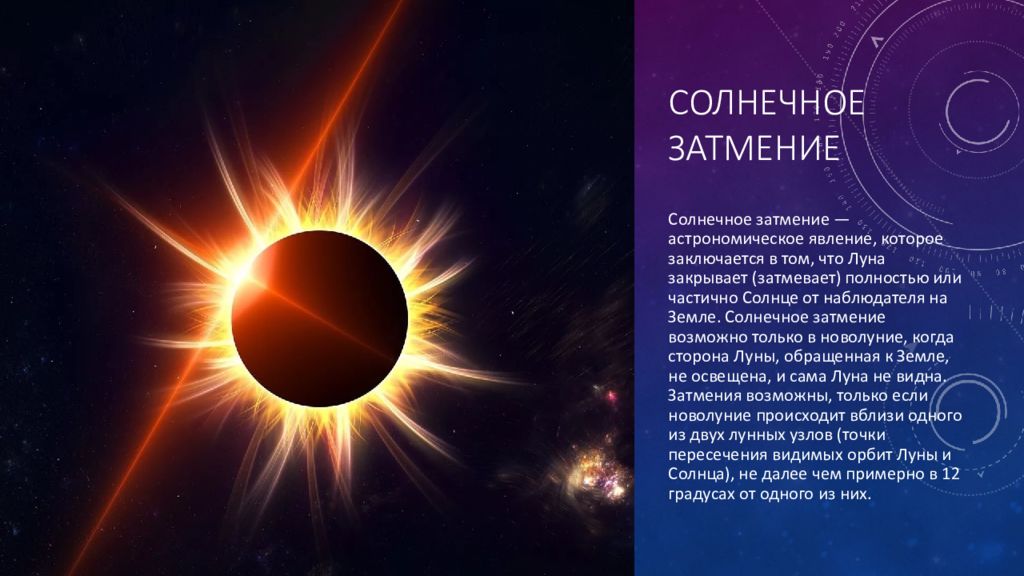 СОЛНЕЧНОЕ ЗАТМЕНИЕ

Солнечное затмение — астрономическое явление, которое заключается в том, что Луна закрывает (затмевает) полностью или частично Солнце от наблюдателя на Земле. Солнечное затмение возможно только в новолуние, когда сторона Луны, обращенная к Земле, не освещена, и сама Луна не видна. Затмения возможны, только если новолуние происходит вблизи одного из двух лунных узлов (точки пересечения видимых орбит Луны и Солнца), не далее чем примерно в 12 градусах от одного из них.